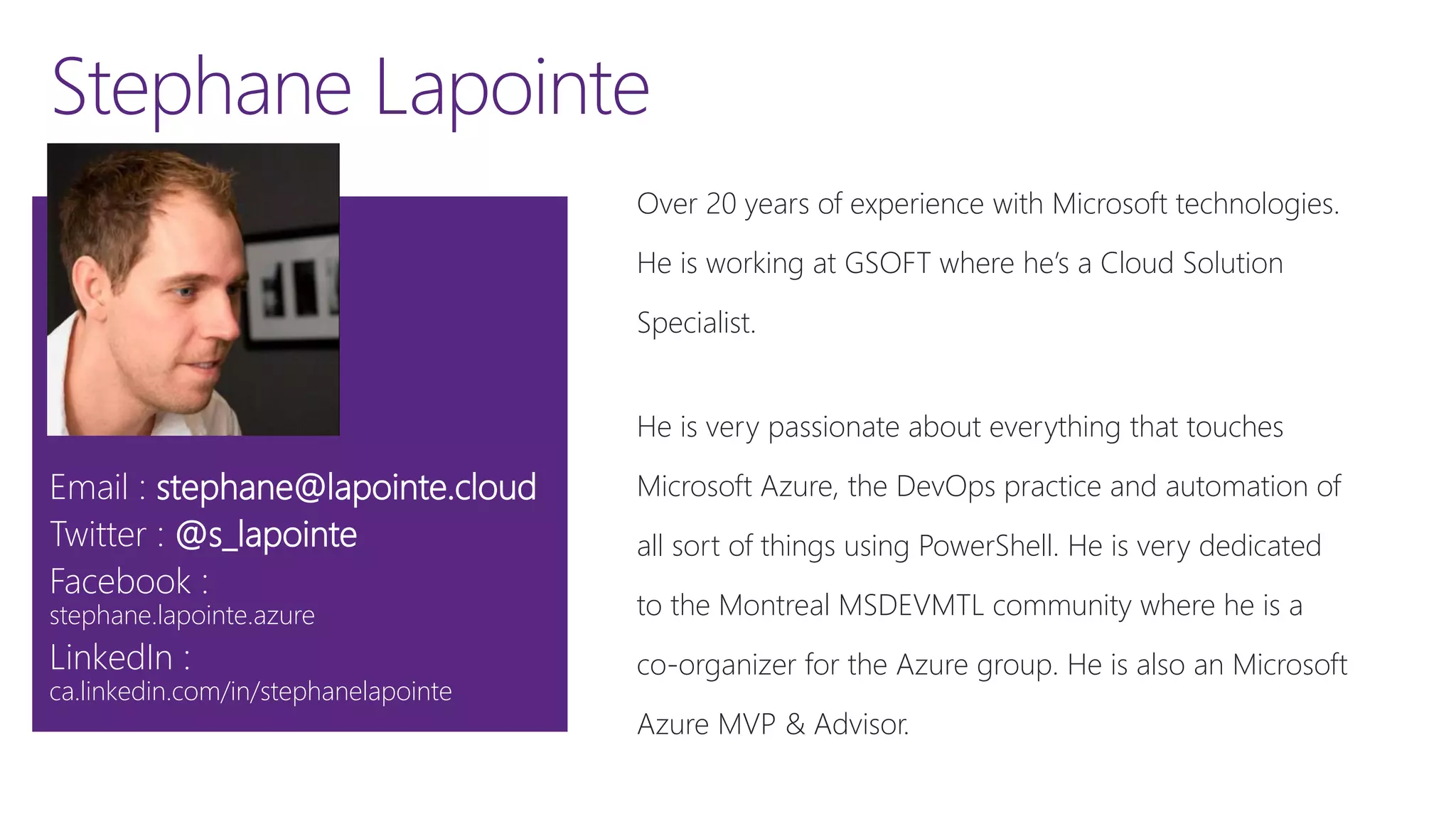 Stephane Lapointe

Email : stephane@lapointe.cloud
Twitter : @s_lapointe
Facebook : stephane.lapointe.azure
LinkedIn : ca.linkedin.com/in/stephanelapointe

Over 20 years of experience with Microsoft technologies. He is working at GSOFT where he's a Cloud Solution Specialist.

He is very passionate about everything that touches Microsoft Azure, the DevOps practice and automation of all sort of things using PowerShell. He is very dedicated to the Montreal MSDEVMTL community where he is a co-organizer for the Azure group. He is also an Microsoft Azure MVP & Advisor.